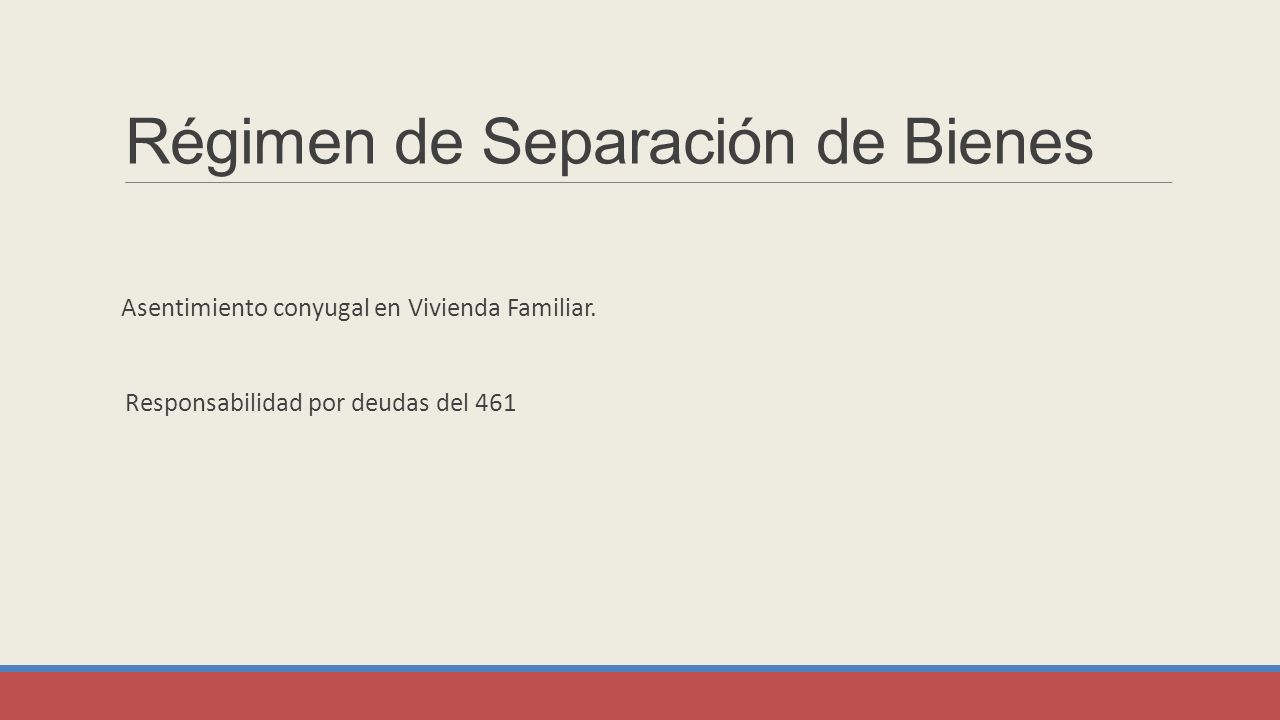 Régimen de Separación de Bienes

Asentimiento conyugal en Vivienda Familiar.

Responsabilidad por deudas del 461